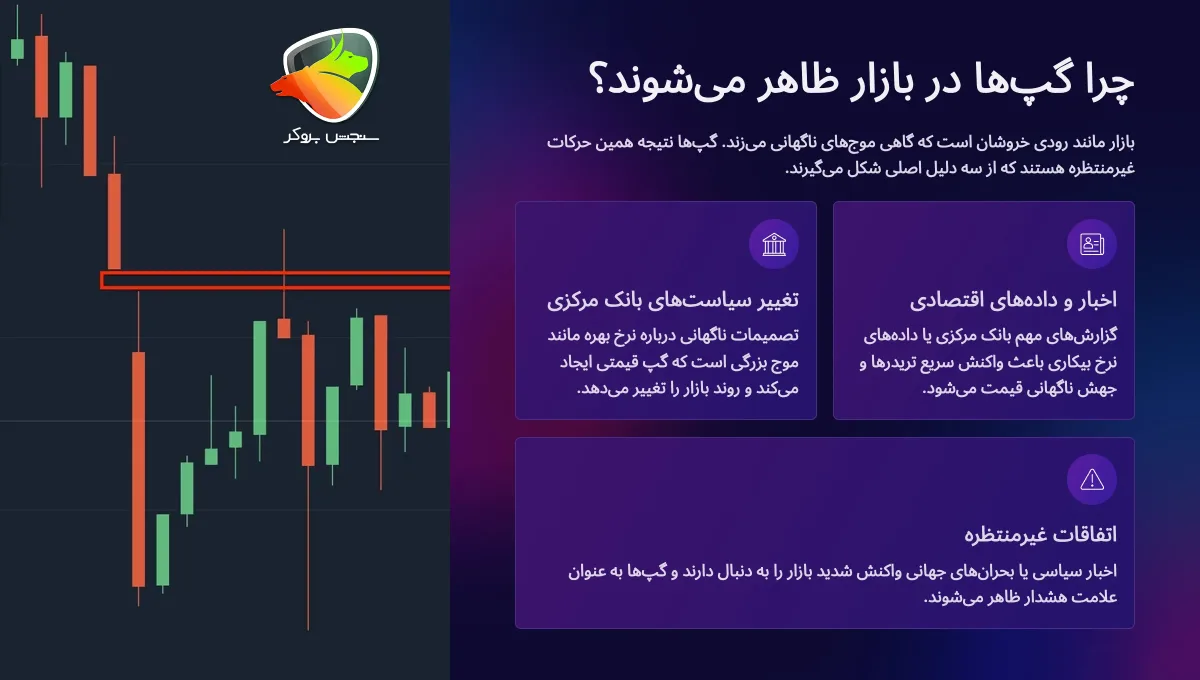 سنجش بروکر

چرا گپ‌ها در بازار ظاهر می‌شوند؟

بازار مانند رودی خروشان است که گاهی موج‌های ناگهانی می‌زند. گپ‌ها نتیجه همین حرکات غیرمنتظره هستند که از سه دلیل اصلی شکل می‌گیرند.

اخبار و داده‌های اقتصادی

گزارش‌های مهم بانک مرکزی یا داده‌های نرخ بیکاری باعث واکنش سریع تریدرها و جهش ناگهانی قیمت می‌شود.

تغییر سیاست‌های بانک مرکزی

تصمیمات ناگهانی درباره نرخ بهره مانند موج بزرگی است که گپ قیمتی ایجاد می‌کند و روند بازار را تغییر می‌دهد.

اتفاقات غیرمنتظره

اخبار سیاسی یا بحران‌های جهانی واکنش شدید بازار را به دنبال دارند و گپ‌ها به عنوان علامت هشدار ظاهر می‌شوند.